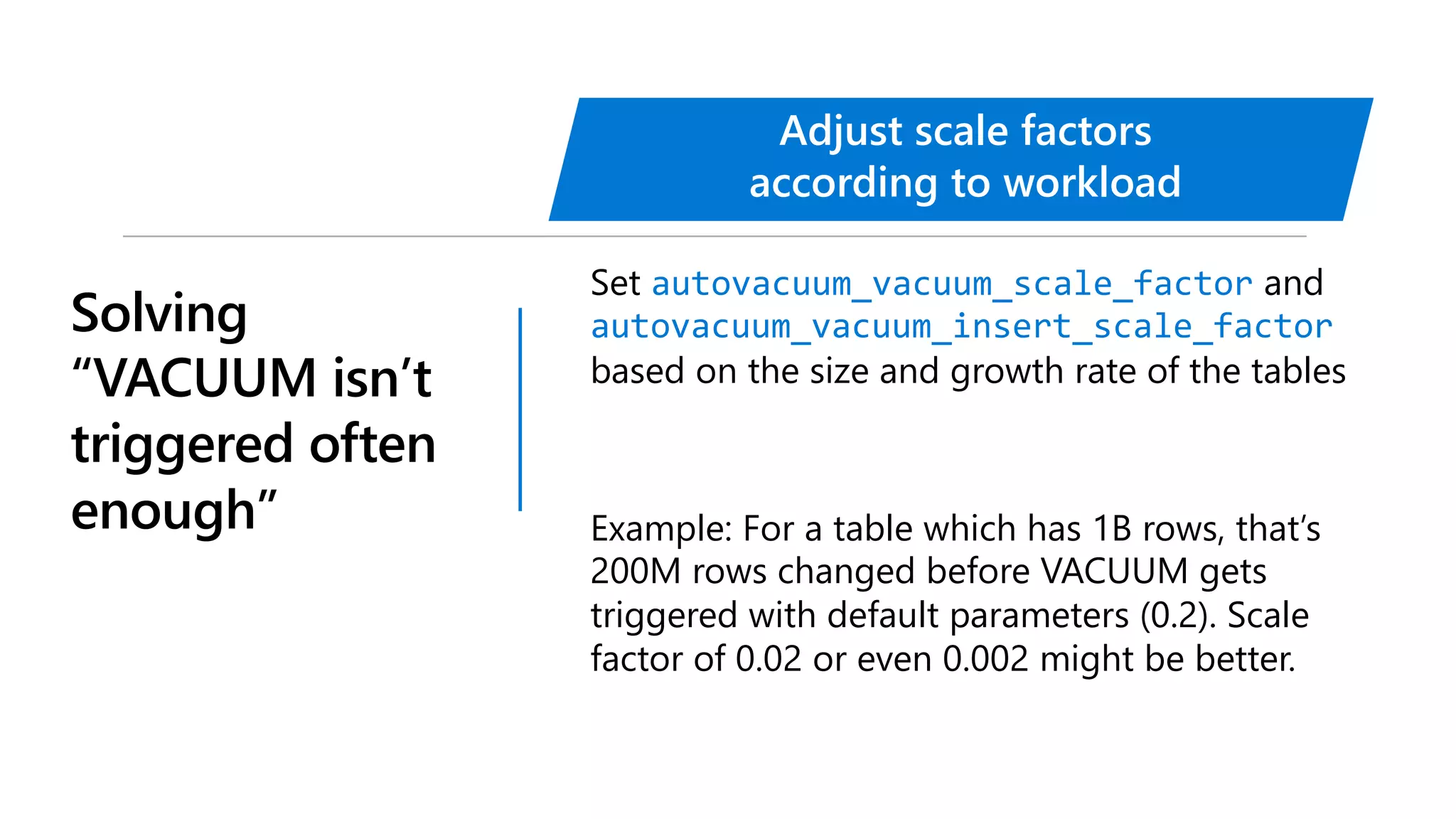 Adjust scale factors according to workload

Solving "VACUUM isn't triggered often enough"

Set autovacuum_vacuum_scale_factor and autovacuum_vacuum_insert_scale_factor based on the size and growth rate of the tables

Example: For a table which has 1B rows, that's 200M rows changed before VACUUM gets triggered with default parameters (0.2). Scale factor of 0.02 or even 0.002 might be better.